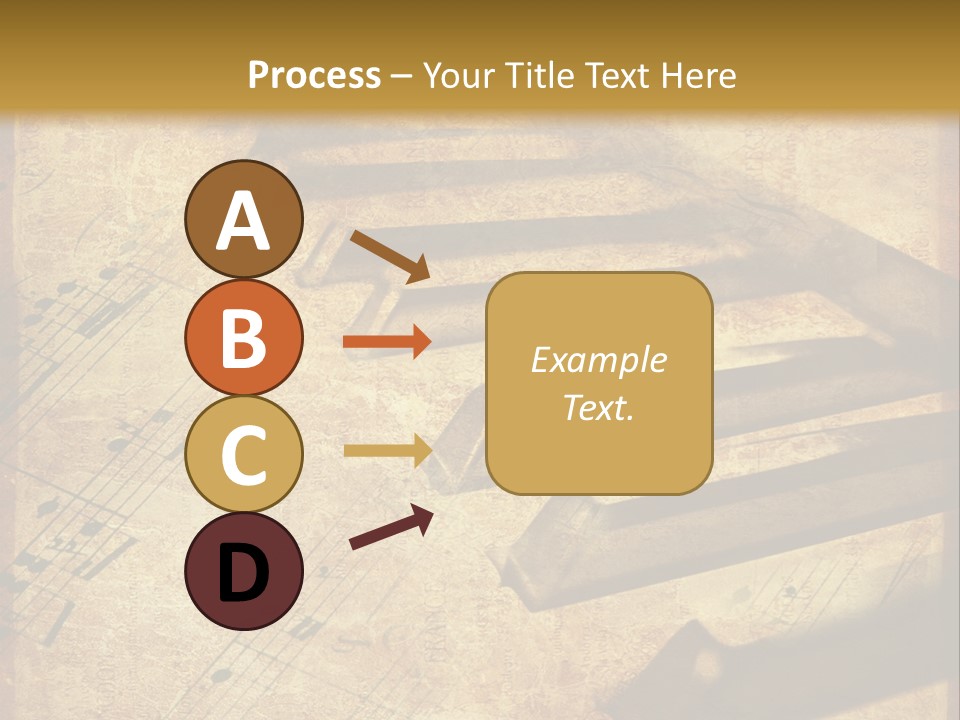 Process – Your Title Text Here

A

B

C

D

Example Text.